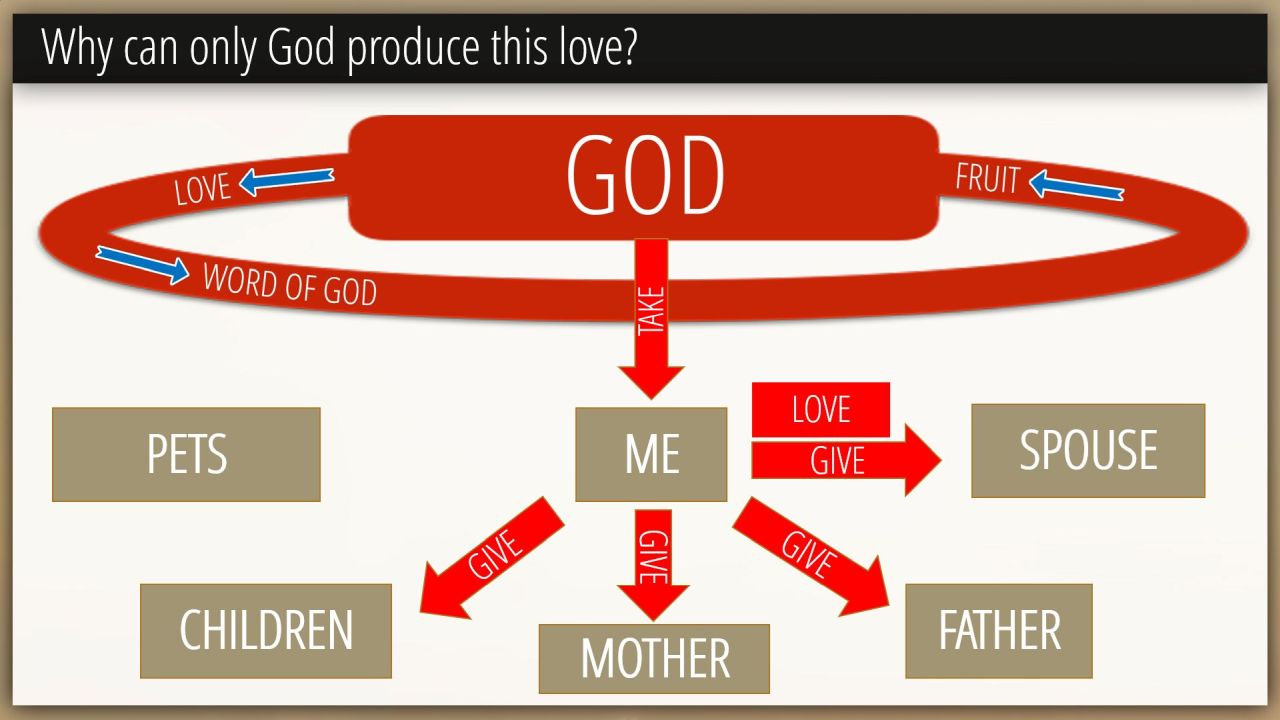 Why can only God produce this love?

GOD

LOVE

FRUIT

WORD OF GOD

TAKE

PETS

ME

LOVE

GIVE

SPOUSE

GIVE

GIVE

GIVE

CHILDREN

MOTHER

FATHER